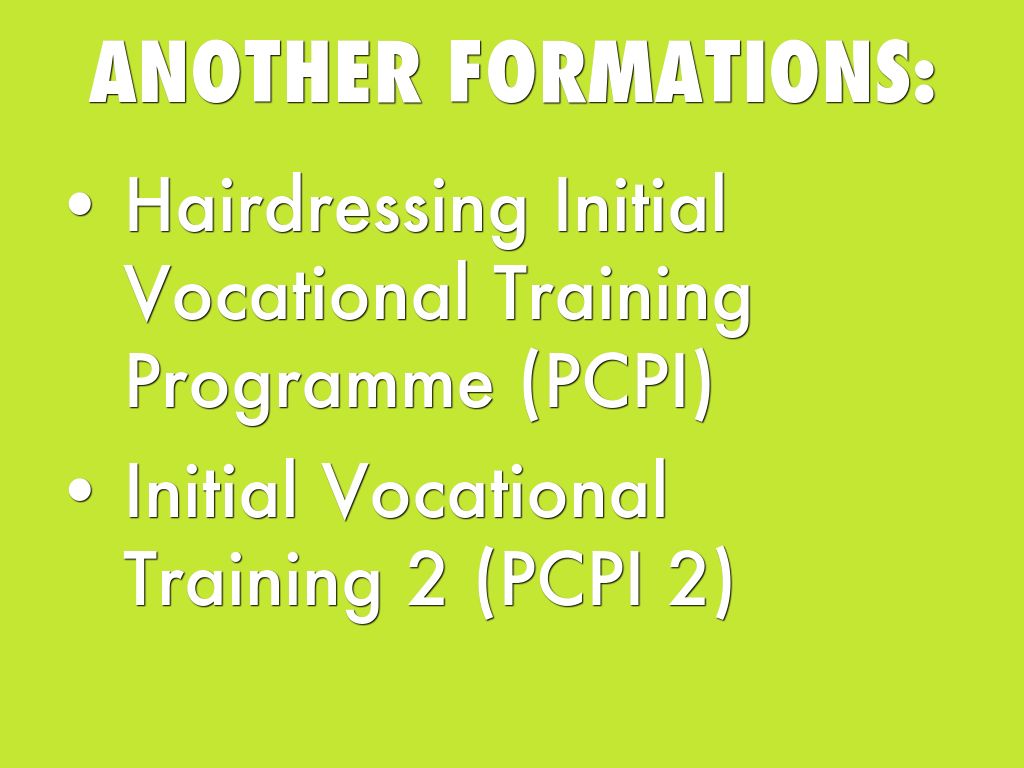 ANOTHER FORMATIONS:

• Hairdressing Initial Vocational Training Programme (PCPI)

• Initial Vocational Training 2 (PCPI 2)